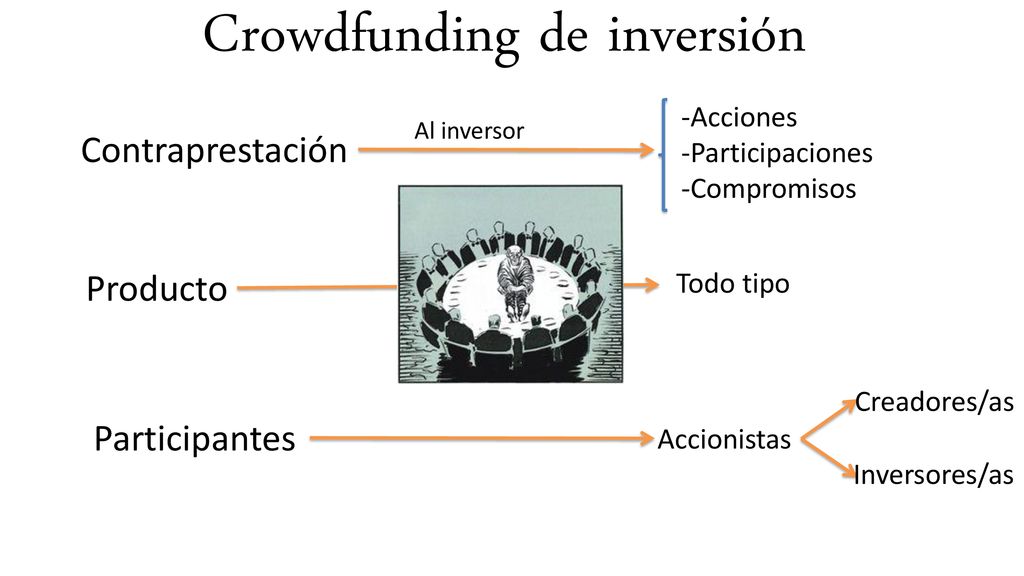 Crowdfunding de inversión

Contraprestación

Al inversor

-Acciones
-Participaciones
-Compromisos

Producto

Todo tipo

Participantes

Accionistas

Creadores/as

Inversores/as